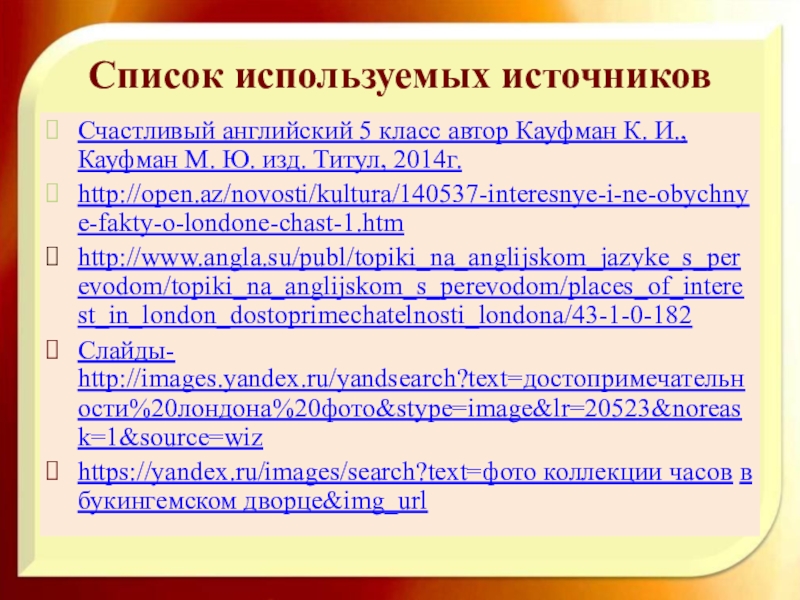 Список используемых источников

Счастливый английский 5 класс автор Кауфман К. И., Кауфман М. Ю. изд. Титул, 2014г.

http://open.az/novosti/kultura/140537-interesnye-i-ne-obychnye-fakty-o-londone-chast-1.htm

http://www.angla.su/publ/topiki_na_anglijskom_jazyke_s_perevodom/topiki_na_anglijskom_s_perevodom/places_of_interest_in_london_dostoprimechatelnosti_londona/43-1-0-182

Слайды- http://images.yandex.ru/yandsearch?text=достопримечательности%20лондона%20фото&stype=image&lr=20523&noreask=1&source=wiz

https://yandex.ru/images/search?text=фото коллекции часов в букингемском дворце&img_url